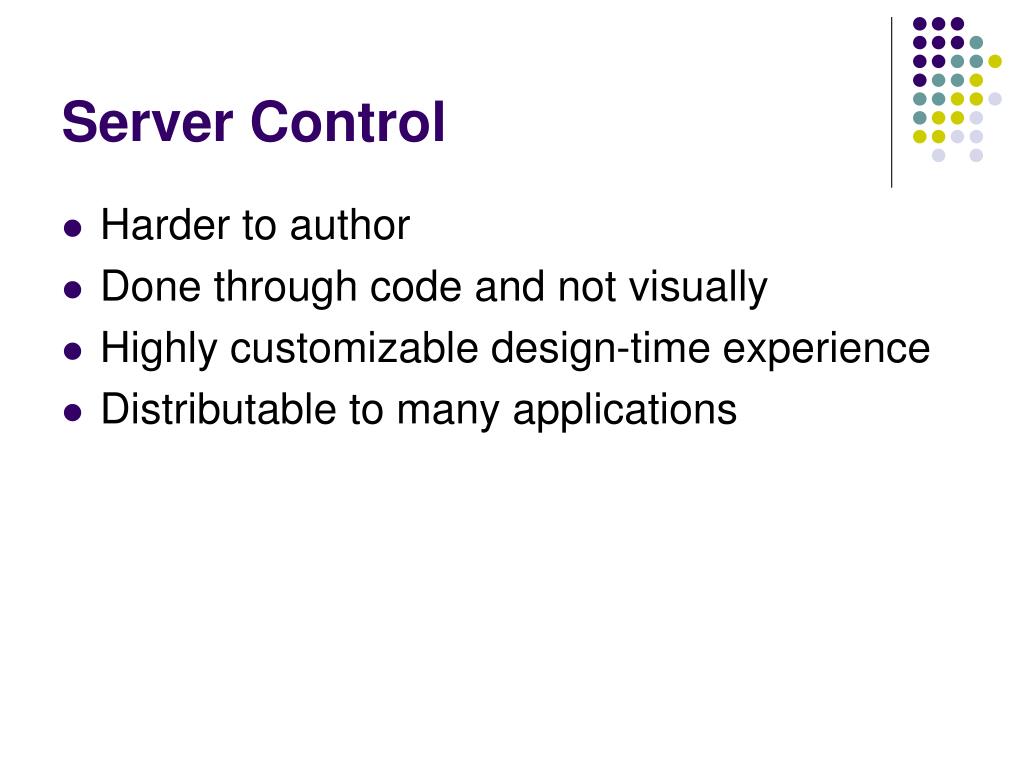 Server Control

- Harder to author
- Done through code and not visually
- Highly customizable design-time experience
- Distributable to many applications